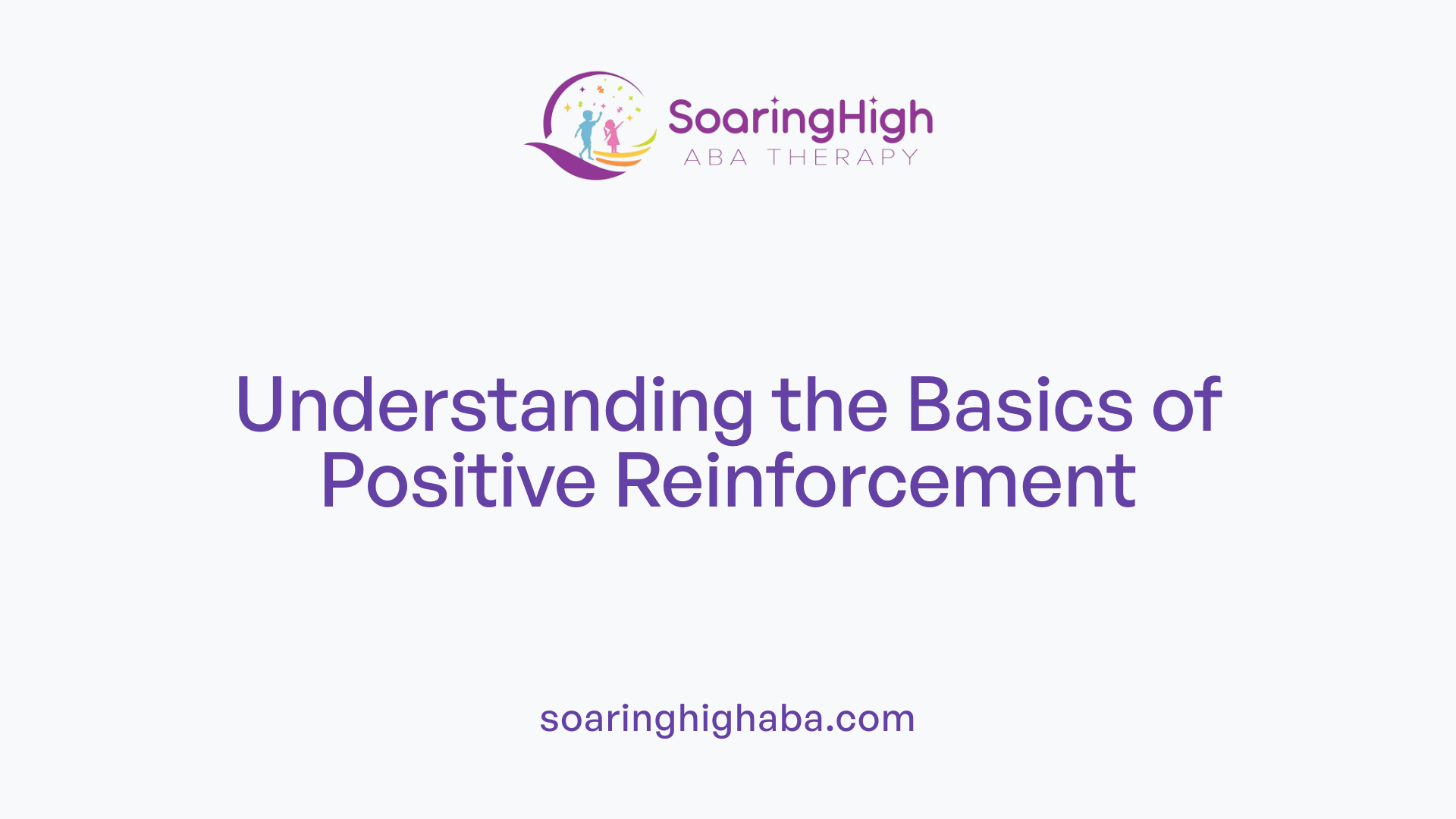 SoaringHigh
ABA THERAPY

Understanding the Basics of Positive Reinforcement

soaringhighaba.com